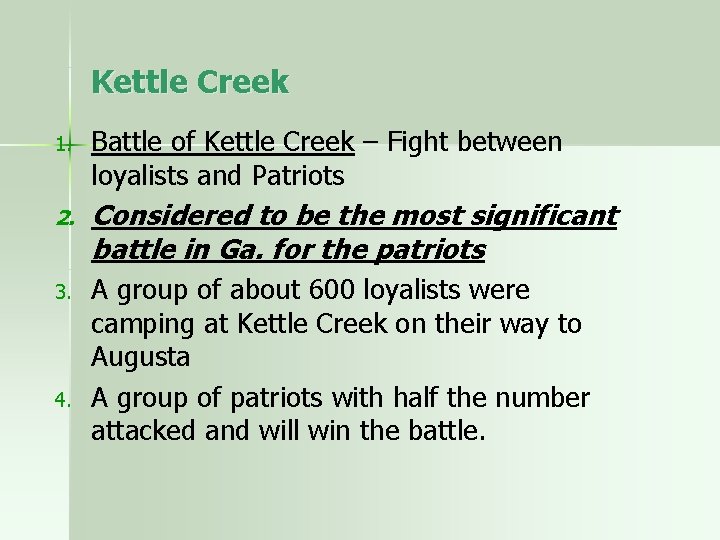 Kettle Creek

1. Battle of Kettle Creek – Fight between loyalists and Patriots

2. Considered to be the most significant battle in Ga. for the patriots

3. A group of about 600 loyalists were camping at Kettle Creek on their way to Augusta

4. A group of patriots with half the number attacked and will win the battle.